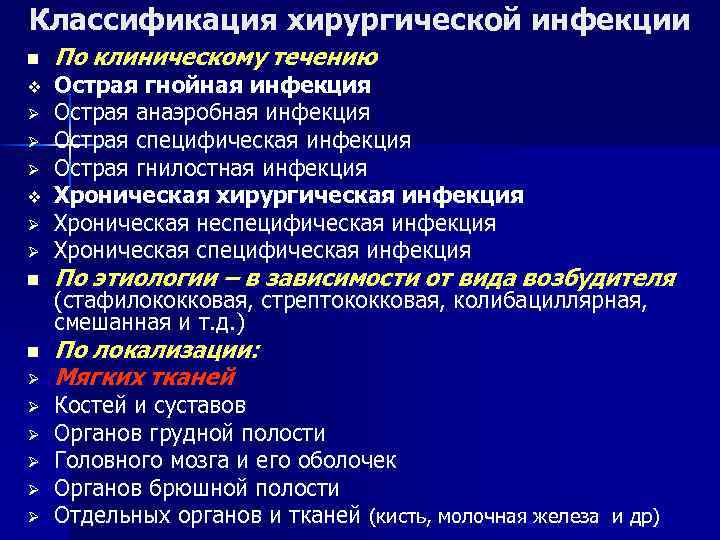 Классификация хирургической инфекции

- По клиническому течению
- Острая гнойная инфекция
- Острая анаэробная инфекция
- Острая специфическая инфекция
- Острая гнилостная инфекция
- Хроническая хирургическая инфекция
- Хроническая неспецифическая инфекция
- Хроническая специфическая инфекция
- По этиологии – в зависимости от вида возбудителя (стафилококковая, стрептококковая, колибациллярная, смешанная и т.д.)
- По локализации:
- Мягких тканей
- Костей и суставов
- Органов грудной полости
- Головного мозга и его оболочек
- Органов брюшной полости
- Отдельных органов и тканей (кисть, молочная железа и др)